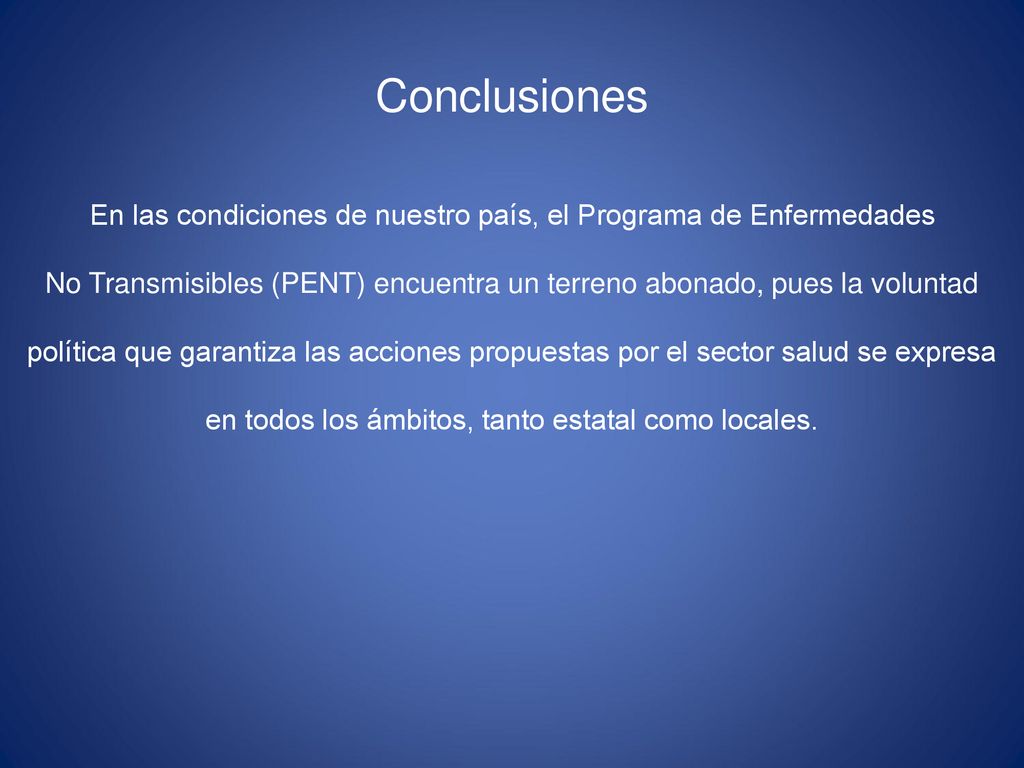 Conclusiones

En las condiciones de nuestro país, el Programa de Enfermedades No Transmisibles (PENT) encuentra un terreno abonado, pues la voluntad política que garantiza las acciones propuestas por el sector salud se expresa en todos los ámbitos, tanto estatal como locales.